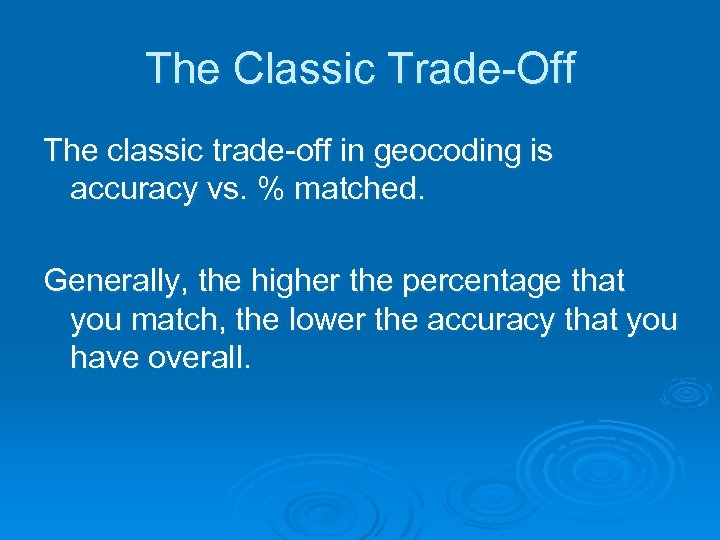 The Classic Trade-Off

The classic trade-off in geocoding is accuracy vs. % matched.

Generally, the higher the percentage that you match, the lower the accuracy that you have overall.